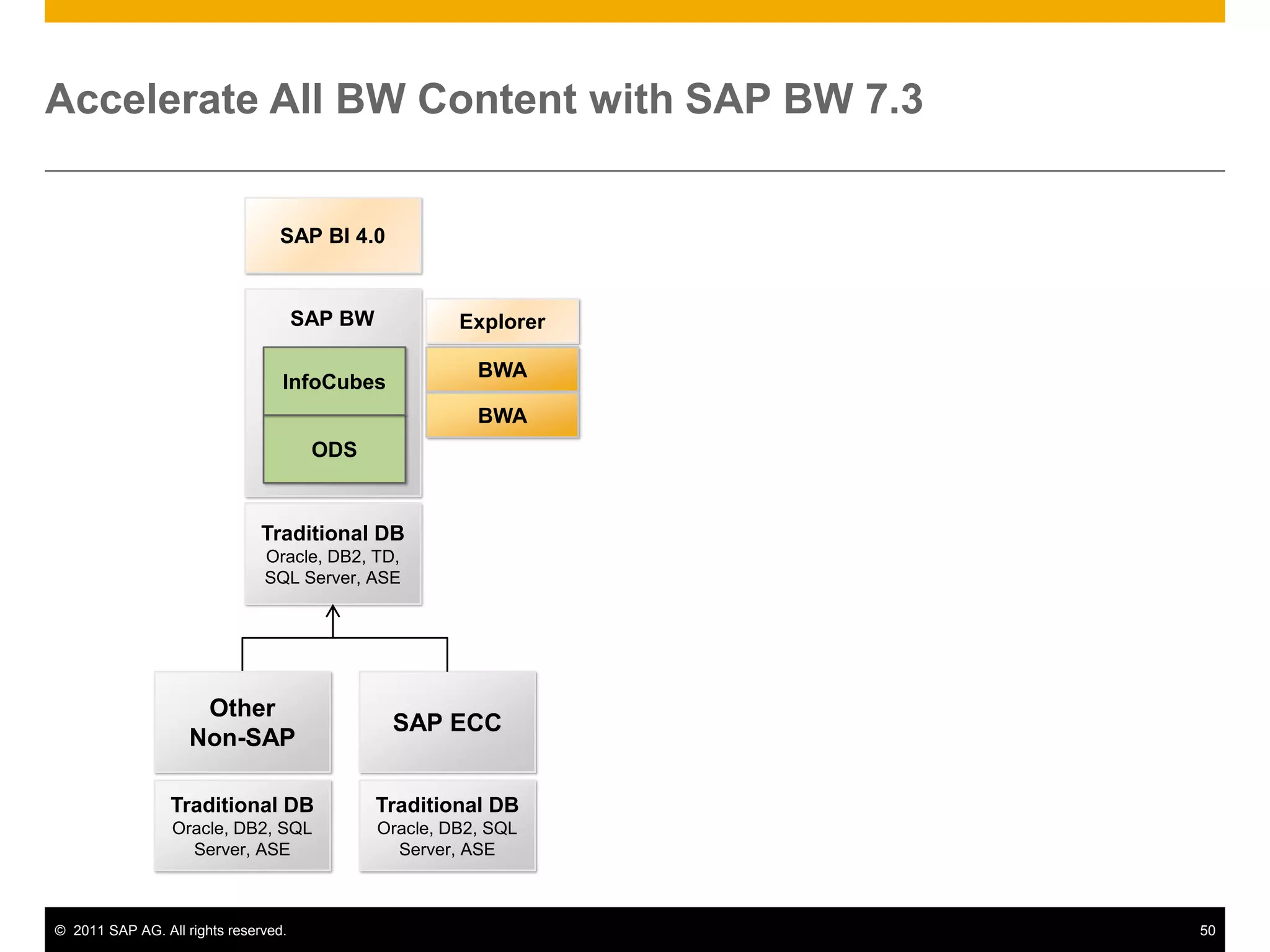 Accelerate All BW Content with SAP BW 7.3

SAP BI 4.0

SAP BW

InfoCubes

ODS

Explorer

BWA

BWA

Traditional DB
Oracle, DB2, TD, SQL Server, ASE

Other Non-SAP

SAP ECC

Traditional DB
Oracle, DB2, SQL Server, ASE

Traditional DB
Oracle, DB2, SQL Server, ASE

© 2011 SAP AG. All rights reserved.

50